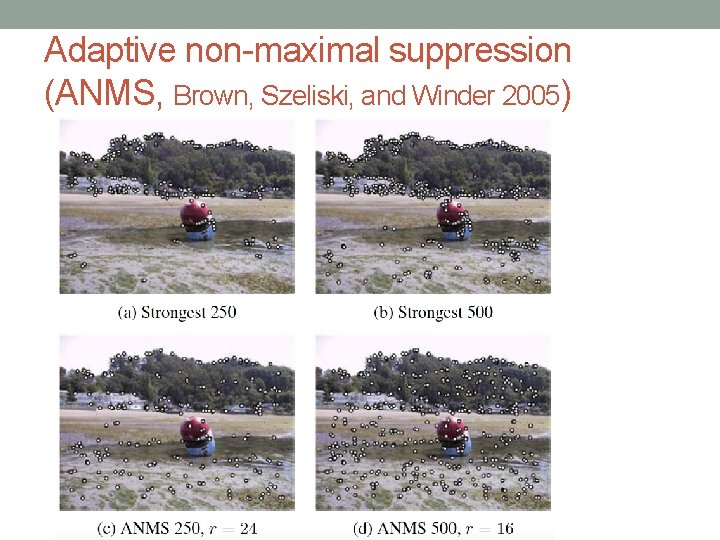 Adaptive non-maximal suppression (ANMS, Brown, Szeliski, and Winder 2005)

(a) Strongest 250

(b) Strongest 500

(c) ANMS 250, $r = 24$

(d) ANMS 500, $r = 16$